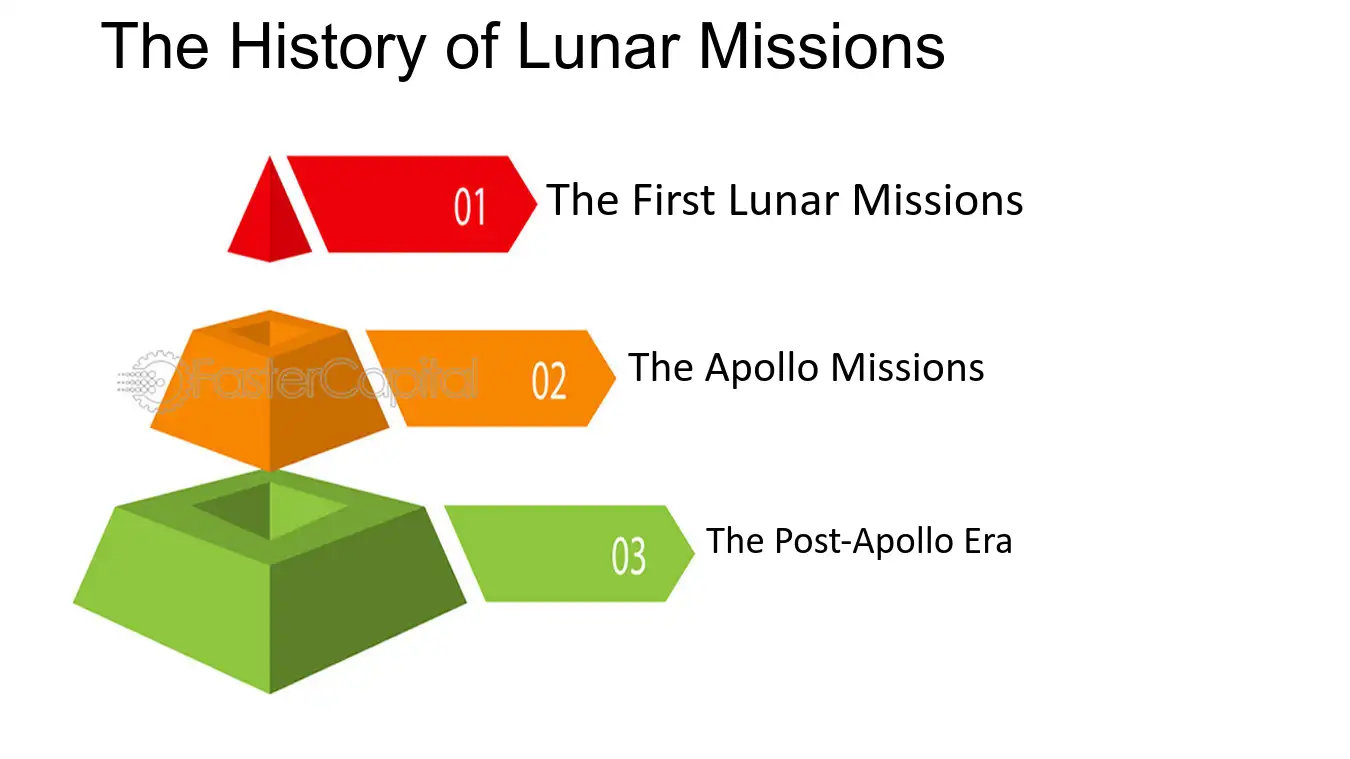 The History of Lunar Missions

01 The First Lunar Missions

FasterCapital

02 The Apollo Missions

03 The Post-Apollo Era